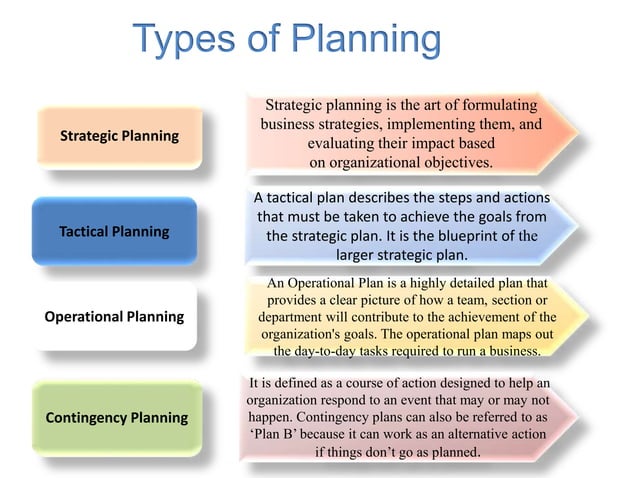 Types of Planning

Strategic Planning

Strategic planning is the art of formulating business strategies, implementing them, and evaluating their impact based on organizational objectives.

Tactical Planning

A tactical plan describes the steps and actions that must be taken to achieve the goals from the strategic plan. It is the blueprint of the larger strategic plan.

Operational Planning

An Operational Plan is a highly detailed plan that provides a clear picture of how a team, section or department will contribute to the achievement of the organization's goals. The operational plan maps out the day-to-day tasks required to run a business.

Contingency Planning

It is defined as a course of action designed to help an organization respond to an event that may or may not happen. Contingency plans can also be referred to as 'Plan B' because it can work as an alternative action if things don't go as planned.